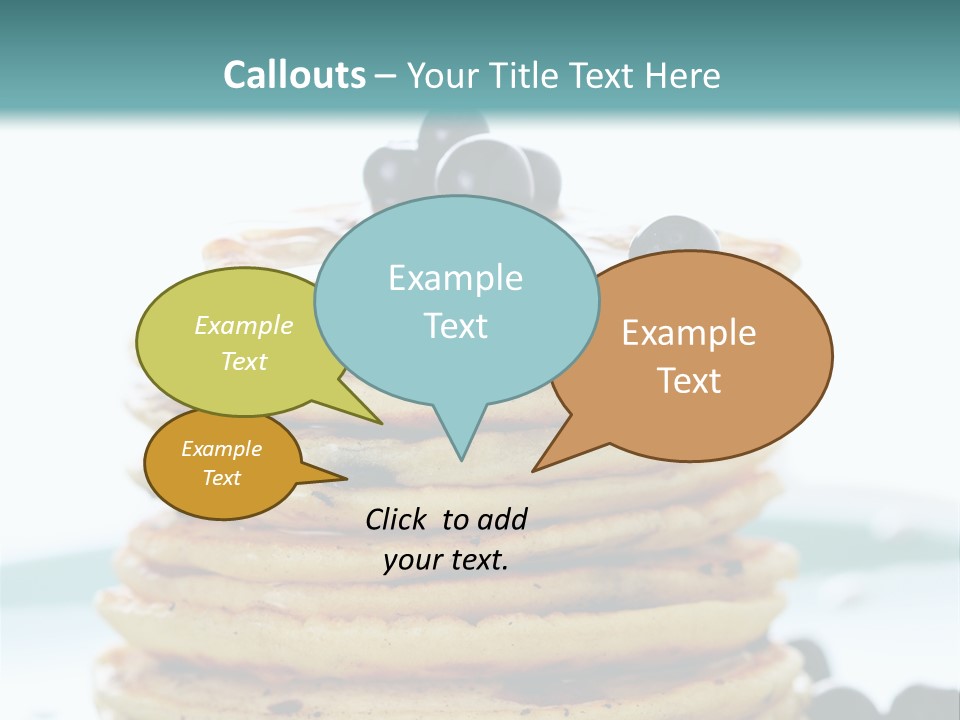 Callouts – Your Title Text Here

Example Text

Example Text

Example Text

Example Text

Click to add your text.